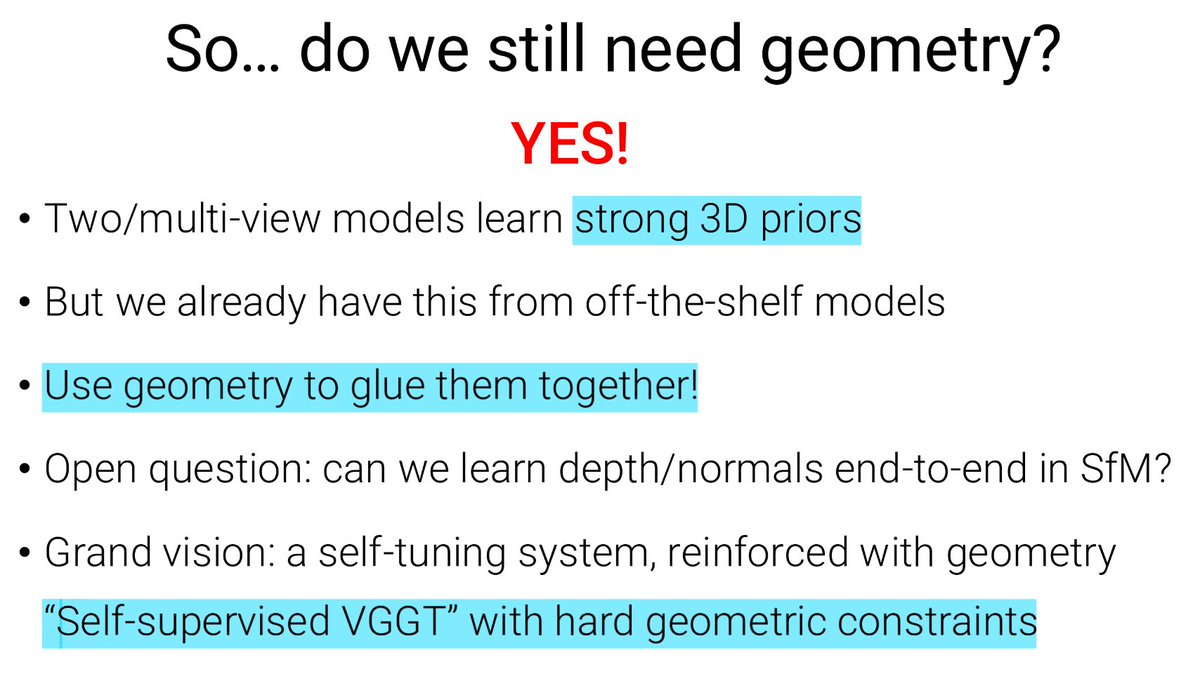 So… do we still need geometry?

YES!

• Two/multi-view models learn strong 3D priors

• But we already have this from off-the-shelf models

• Use geometry to glue them together!

• Open question: can we learn depth/normals end-to-end in SfM?

• Grand vision: a self-tuning system, reinforced with geometry
"Self-supervised VGGT" with hard geometric constraints